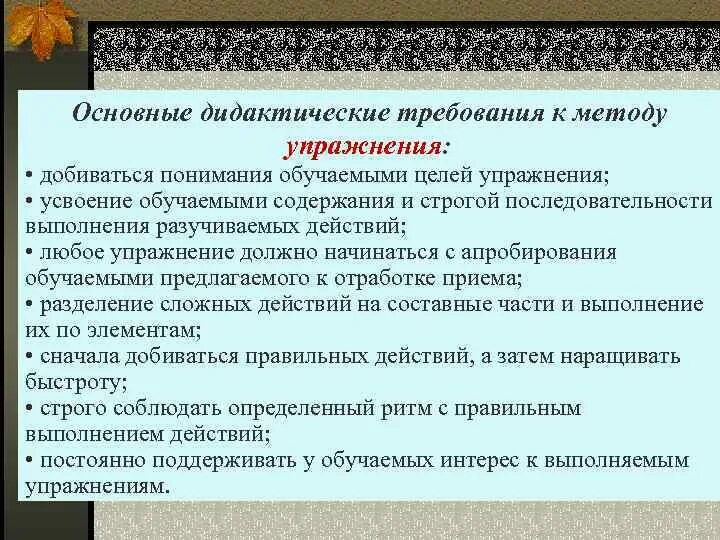 Основные дидактические требования к методу упражнения:

• добиваться понимания обучаемыми целей упражнения;
• усвоение обучаемыми содержания и строгой последовательности выполнения разучиваемых действий;
• любое упражнение должно начинаться с апробирования обучаемыми предлагаемого к отработке приема;
• разделение сложных действий на составные части и выполнение их по элементам;
• сначала добиваться правильных действий, а затем наращивать быстроту;
• строго соблюдать определенный ритм с правильным выполнением действий;
• постоянно поддерживать у обучаемых интерес к выполняемым упражнениям.